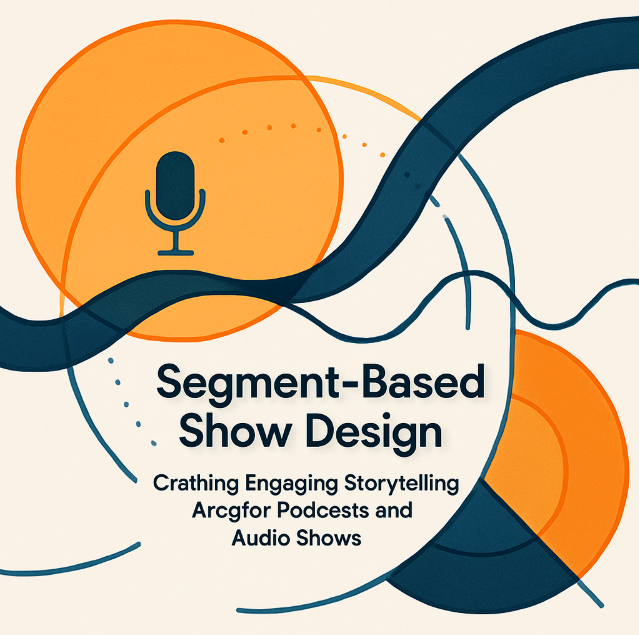 Segment-Based Show Design

Crathing Engaging Storytelling Arcgfor Podcests and Audio Shows